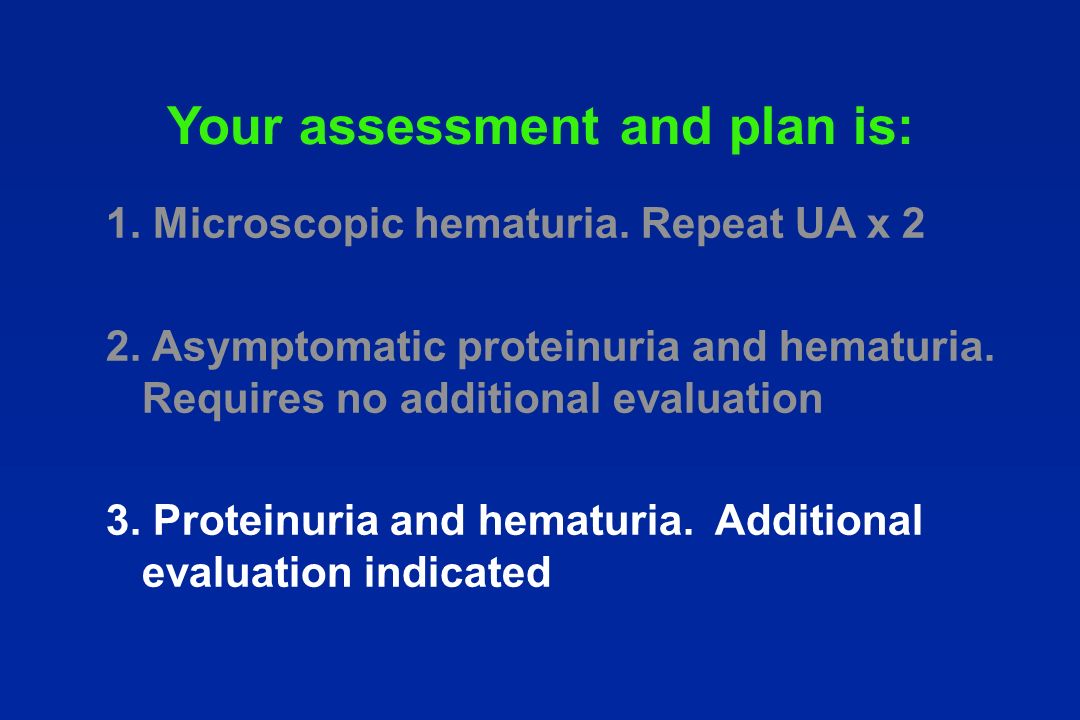 Your assessment and plan is:

1. Microscopic hematuria. Repeat UA x 2

2. Asymptomatic proteinuria and hematuria. Requires no additional evaluation

3. Proteinuria and hematuria. Additional evaluation indicated